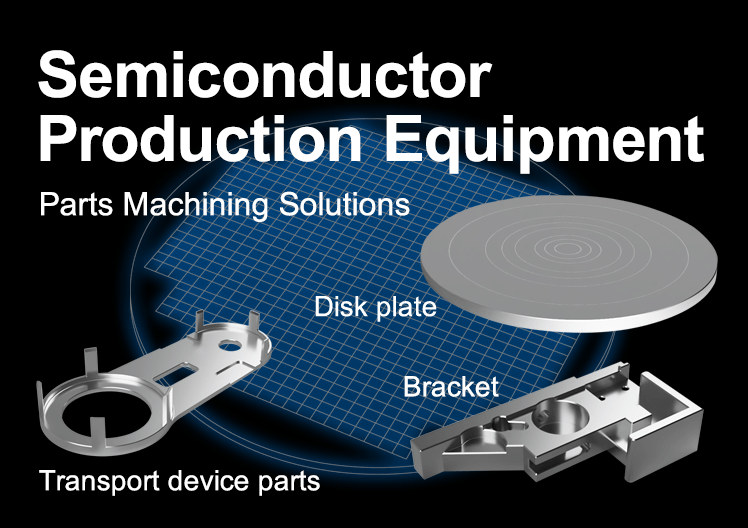 Semiconductor Production Equipment

Parts Machining Solutions

Disk plate

Bracket

Transport device parts